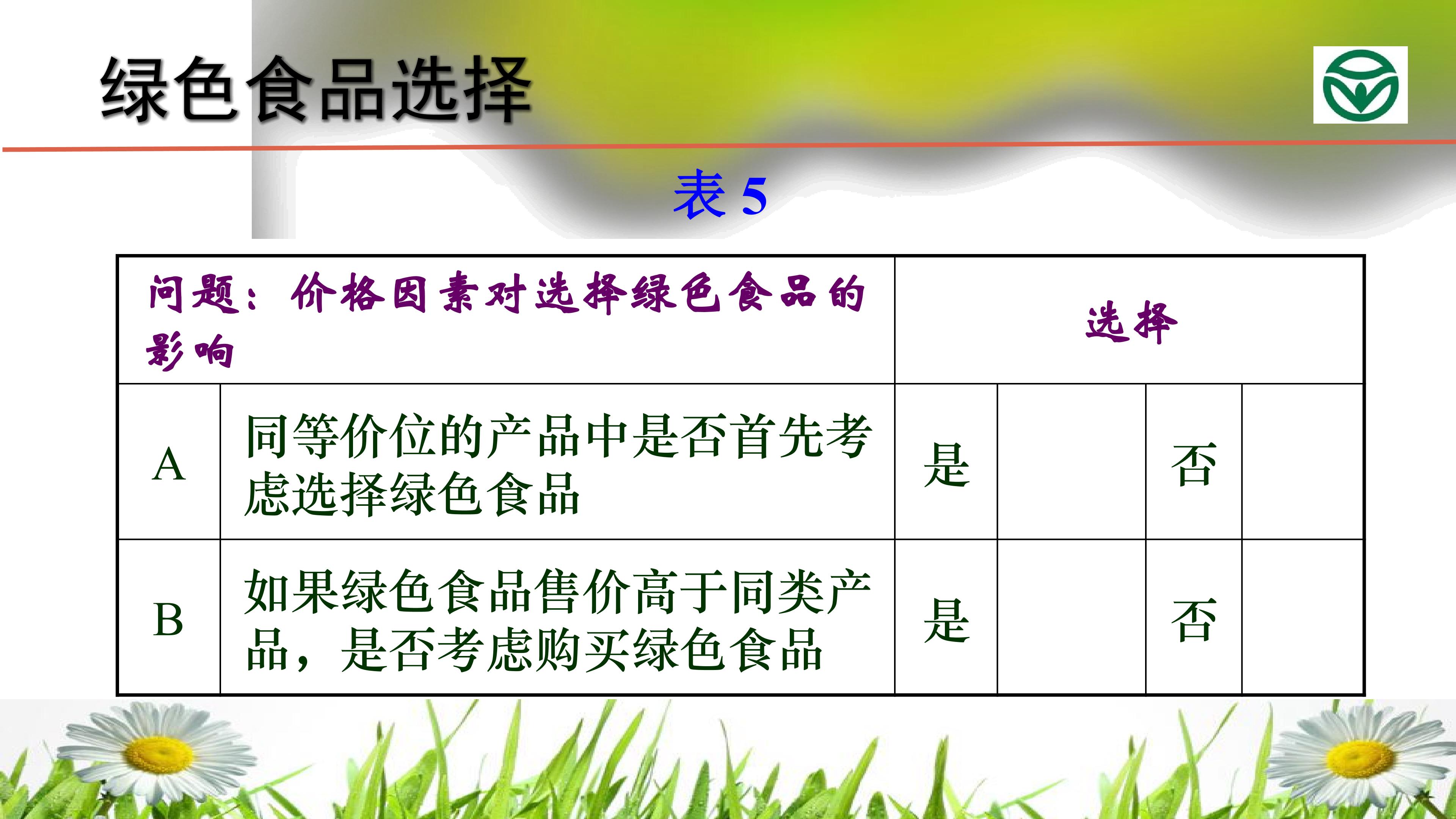 绿色食品选择

表5

| 问题：价格因素对选择绿色食品的影响 | | 选择 | | | |
|---|---|---|---|---|---|
| A | 同等价位的产品中是否首先考虑选择绿色食品 | 是 | | 否 | |
| B | 如果绿色食品售价高于同类产品，是否考虑购买绿色食品 | 是 | | 否 | |